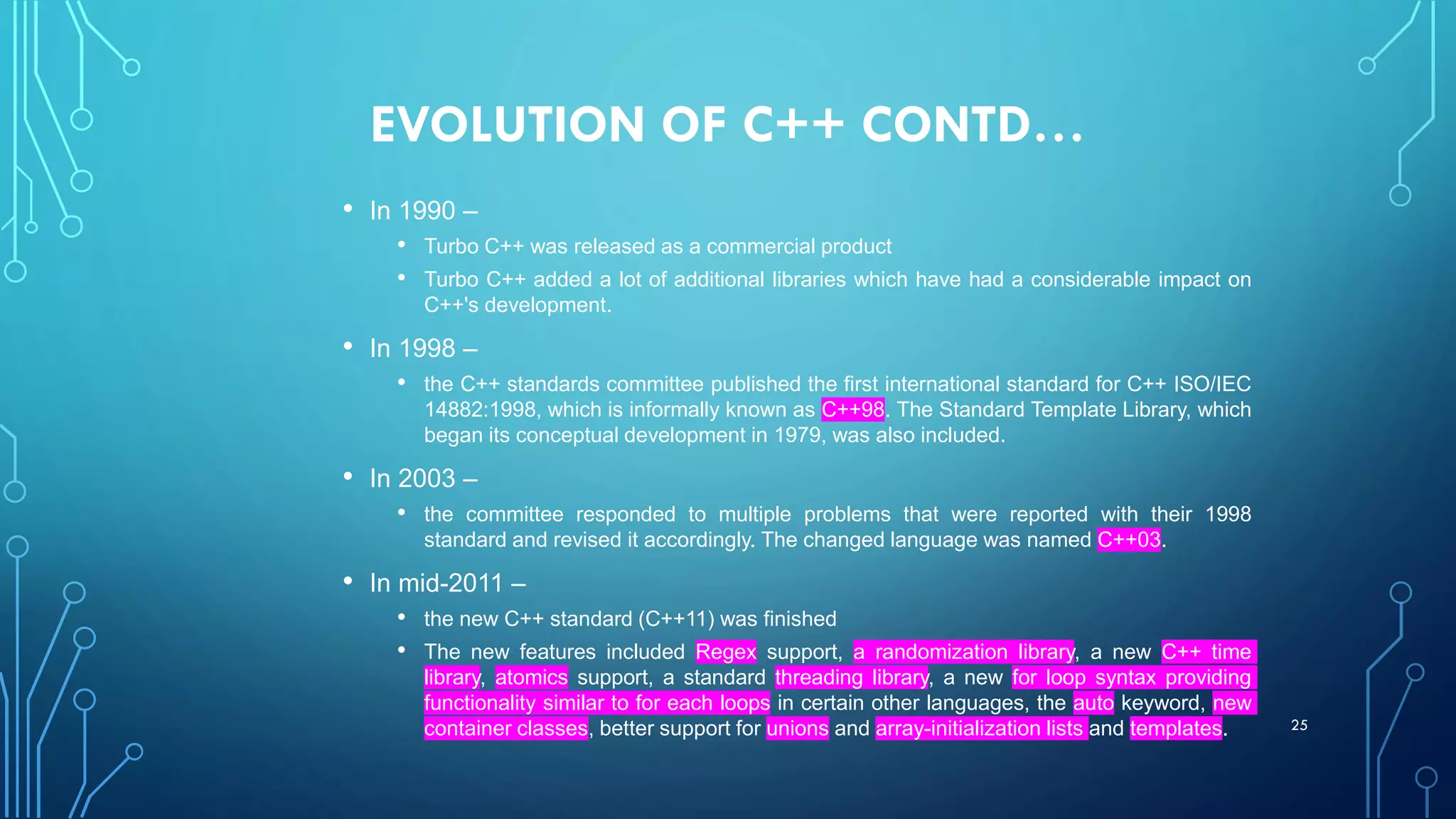 EVOLUTION OF C++ CONTD…

• In 1990 –
  • Turbo C++ was released as a commercial product
  • Turbo C++ added a lot of additional libraries which have had a considerable impact on C++'s development.

• In 1998 –
  • the C++ standards committee published the first international standard for C++ ISO/IEC 14882:1998, which is informally known as C++98. The Standard Template Library, which began its conceptual development in 1979, was also included.

• In 2003 –
  • the committee responded to multiple problems that were reported with their 1998 standard and revised it accordingly. The changed language was named C++03.

• In mid-2011 –
  • the new C++ standard (C++11) was finished
  • The new features included Regex support, a randomization library, a new C++ time library, atomics support, a standard threading library, a new for loop syntax providing functionality similar to for each loops in certain other languages, the auto keyword, new container classes, better support for unions and array-initialization lists and templates.

25